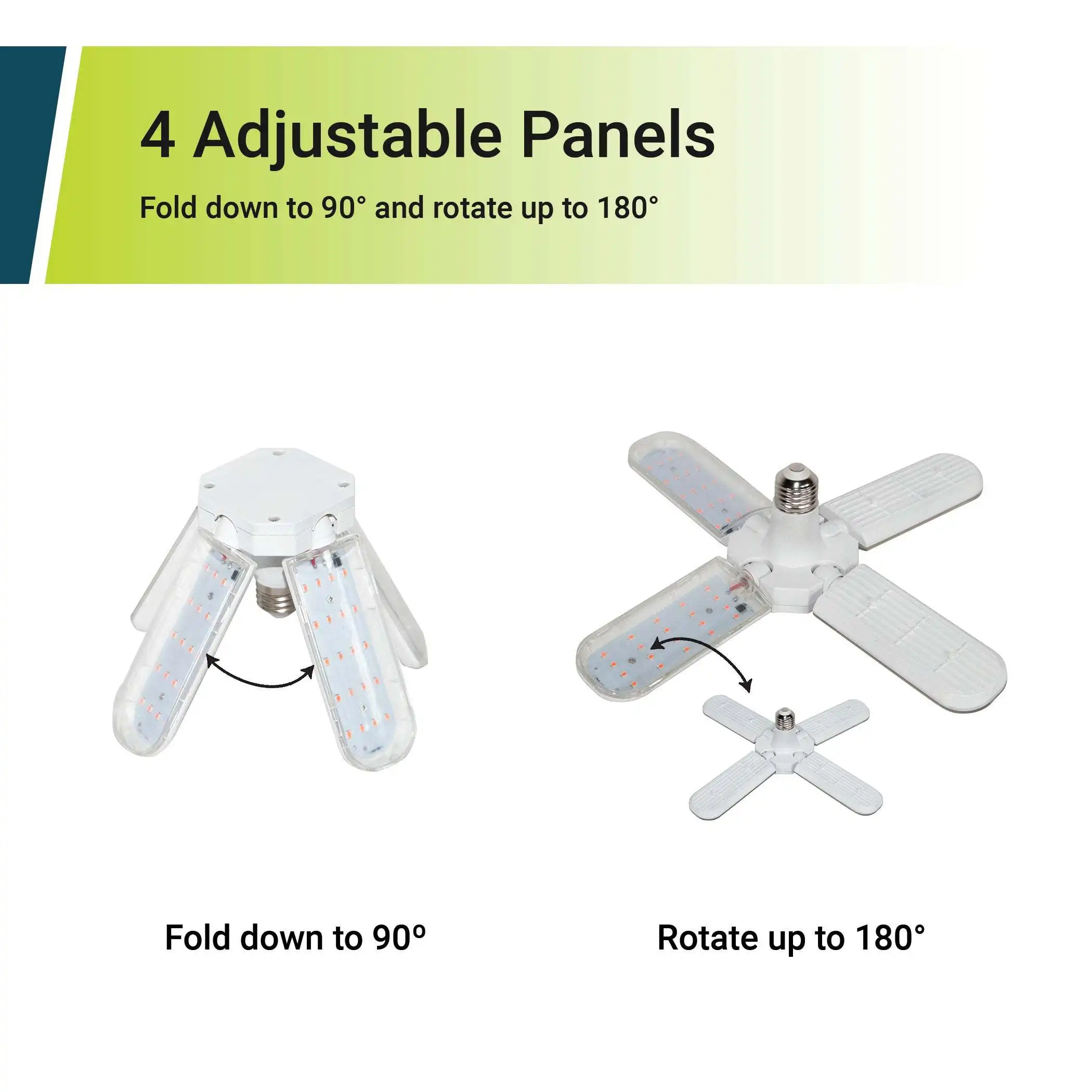 4 Adjustable Panels

Fold down to 90° and rotate up to 180°

Fold down to 90º

Rotate up to 180°